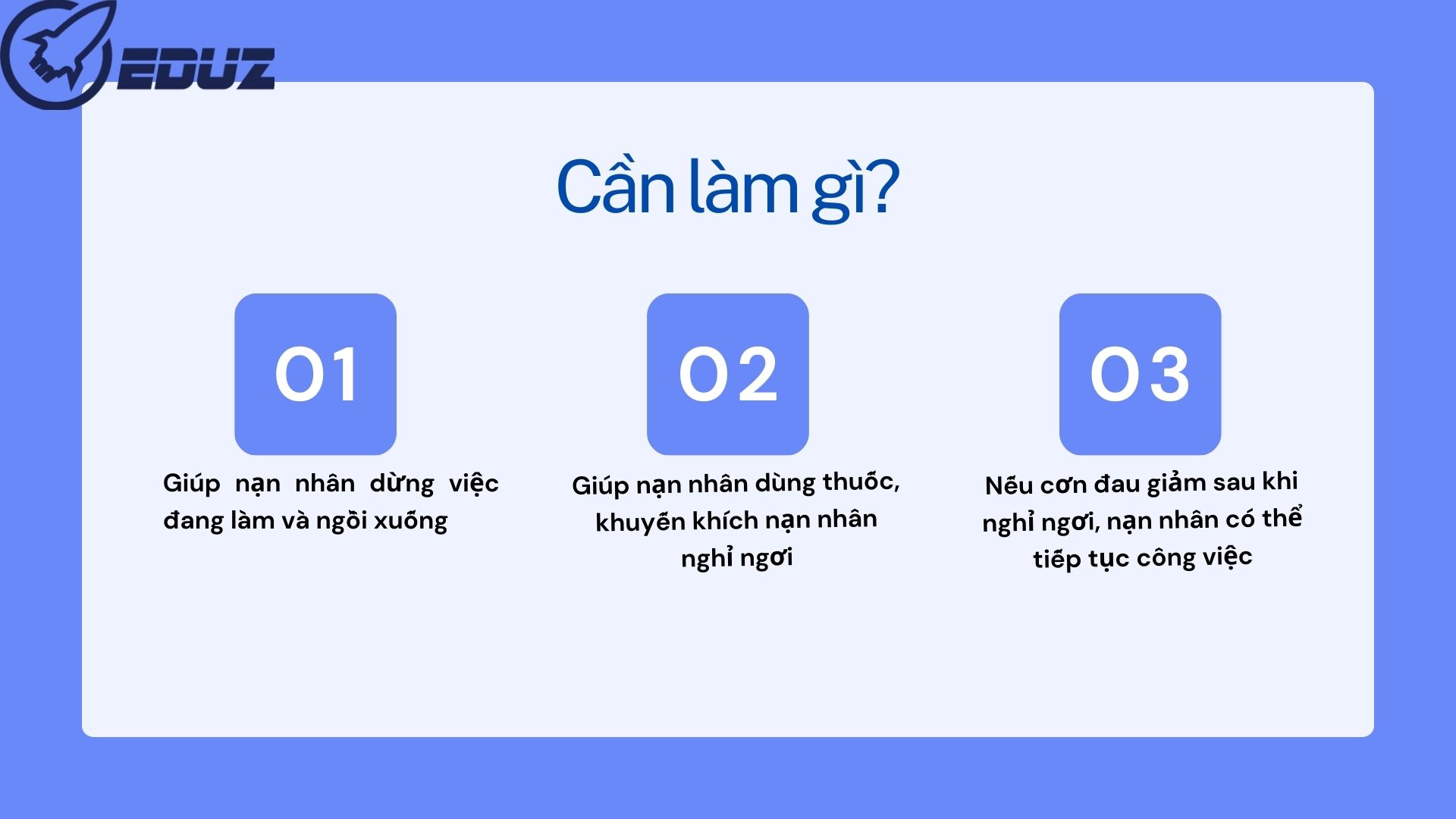 EDUZ

Cần làm gì?

01

Giúp nạn nhân dừng việc đang làm và ngồi xuống

02

Giúp nạn nhân dùng thuốc, khuyến khích nạn nhân nghỉ ngơi

03

Nếu cơn đau giảm sau khi nghỉ ngơi, nạn nhân có thể tiếp tục công việc